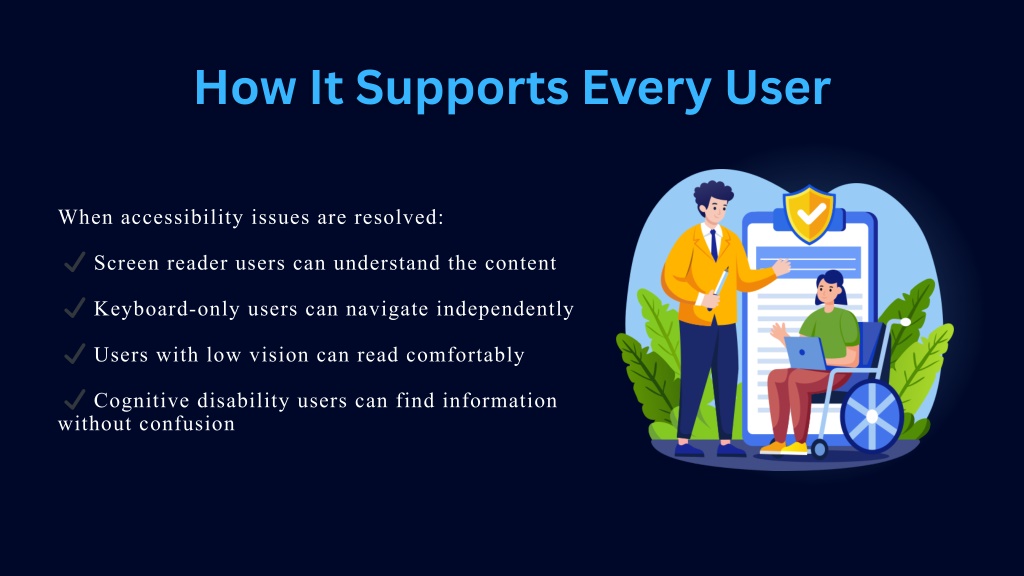 How It Supports Every User

When accessibility issues are resolved:

✓ Screen reader users can understand the content

✓ Keyboard-only users can navigate independently

✓ Users with low vision can read comfortably

✓ Cognitive disability users can find information without confusion